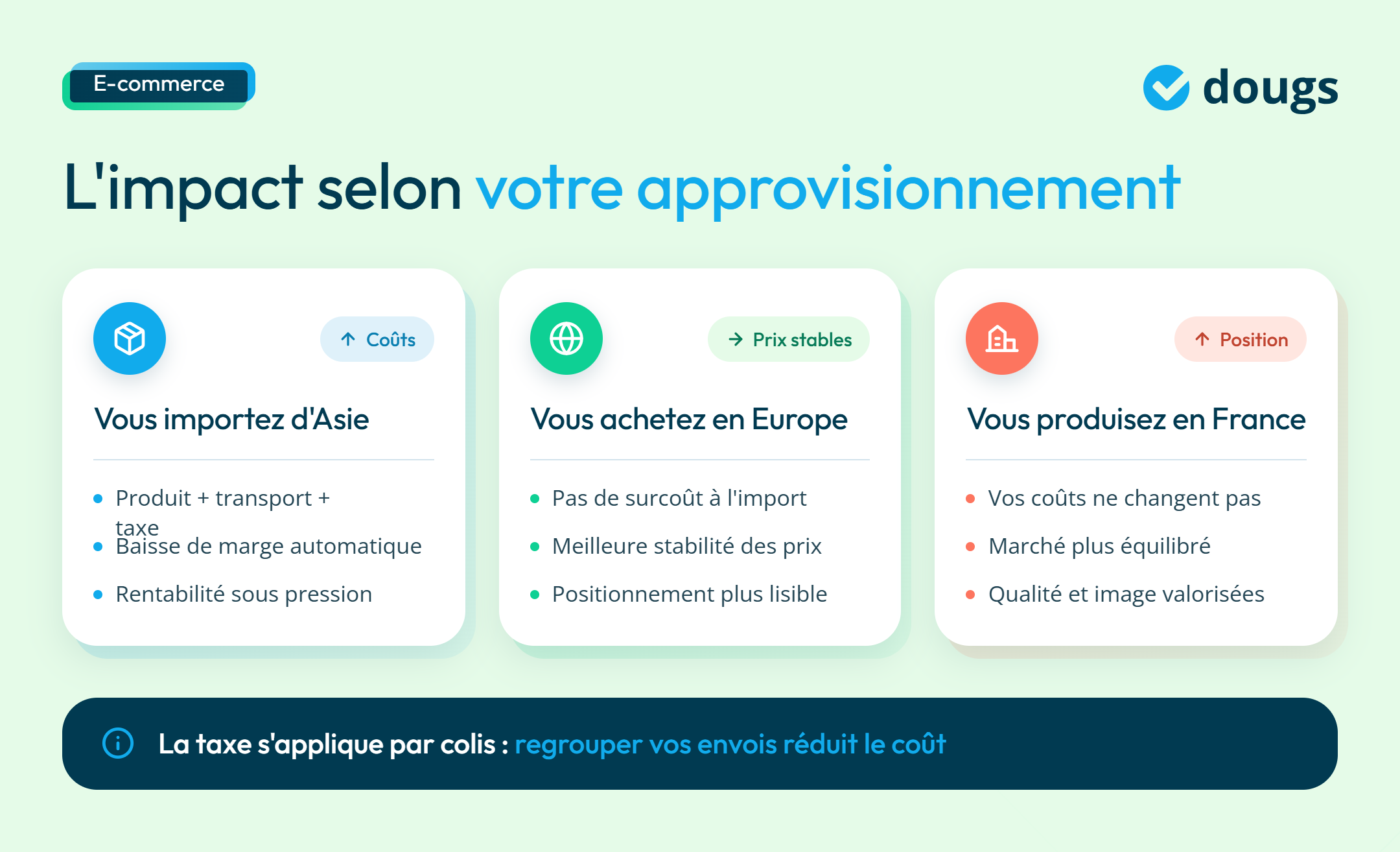 E-commerce

dougs

L'impact selon votre approvisionnement

↑ Coûts

Vous importez d'Asie

- Produit + transport + taxe
- Baisse de marge automatique
- Rentabilité sous pression

→ Prix stables

Vous achetez en Europe

- Pas de surcoût à l'import
- Meilleure stabilité des prix
- Positionnement plus lisible

↑ Position

Vous produisez en France

- Vos coûts ne changent pas
- Marché plus équilibré
- Qualité et image valorisées

La taxe s'applique par colis : regrouper vos envois réduit le coût